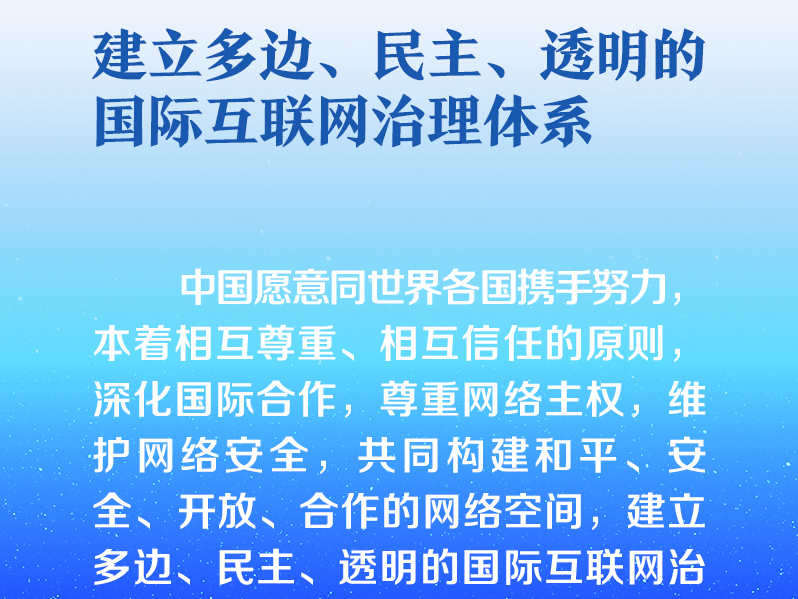 建立多边、民主、透明的国际互联网治理体系

中国愿意同世界各国携手努力，本着相互尊重、相互信任的原则，深化国际合作，尊重网络主权，维护网络安全，共同构建和平、安全、开放、合作的网络空间，建立多边、民主、透明的国际互联网治